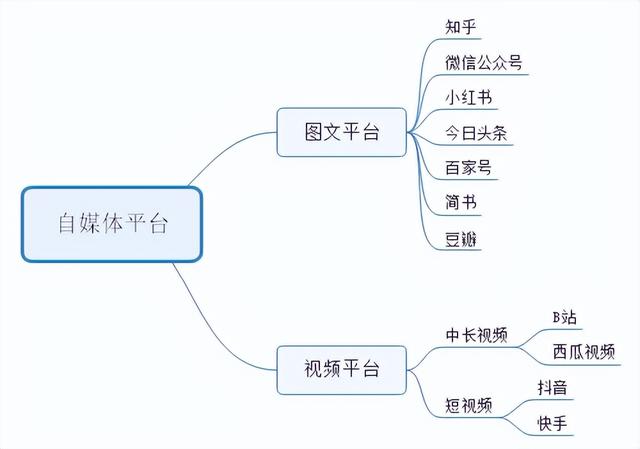 自媒体平台

图文平台

知乎
微信公众号
小红书
今日头条
百家号
简书
豆瓣

视频平台

中长视频
B站
西瓜视频

短视频
抖音
快手